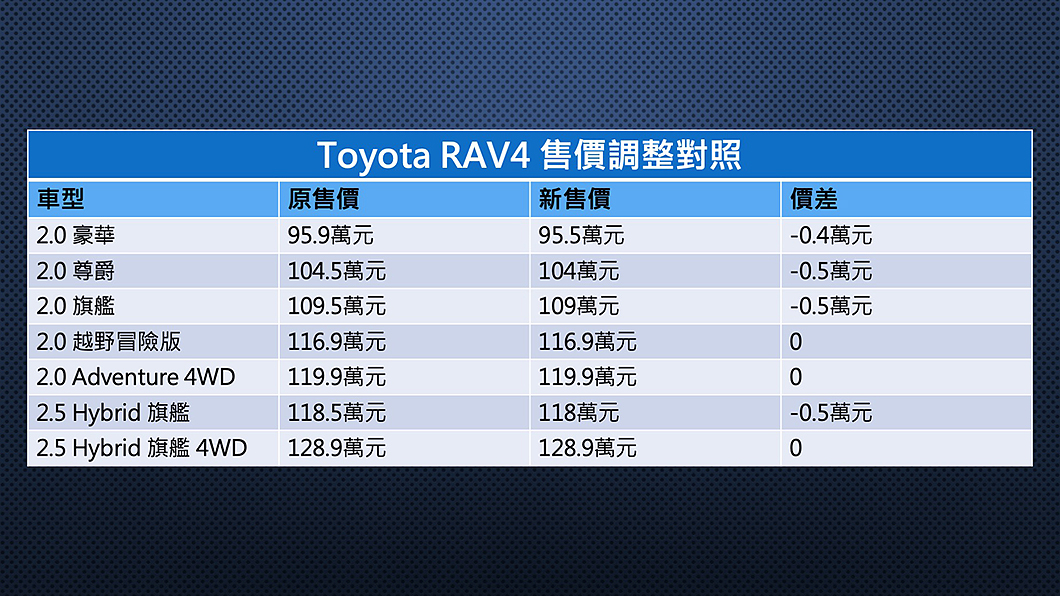 Toyota RAV4 售價調整對照

| 車型 | 原售價 | 新售價 | 價差 |
|---|---|---|---|
| 2.0 豪華 | 95.9萬元 | 95.5萬元 | -0.4萬元 |
| 2.0 尊爵 | 104.5萬元 | 104萬元 | -0.5萬元 |
| 2.0 旗艦 | 109.5萬元 | 109萬元 | -0.5萬元 |
| 2.0 越野冒險版 | 116.9萬元 | 116.9萬元 | 0 |
| 2.0 Adventure 4WD | 119.9萬元 | 119.9萬元 | 0 |
| 2.5 Hybrid 旗艦 | 118.5萬元 | 118萬元 | -0.5萬元 |
| 2.5 Hybrid 旗艦 4WD | 128.9萬元 | 128.9萬元 | 0 |